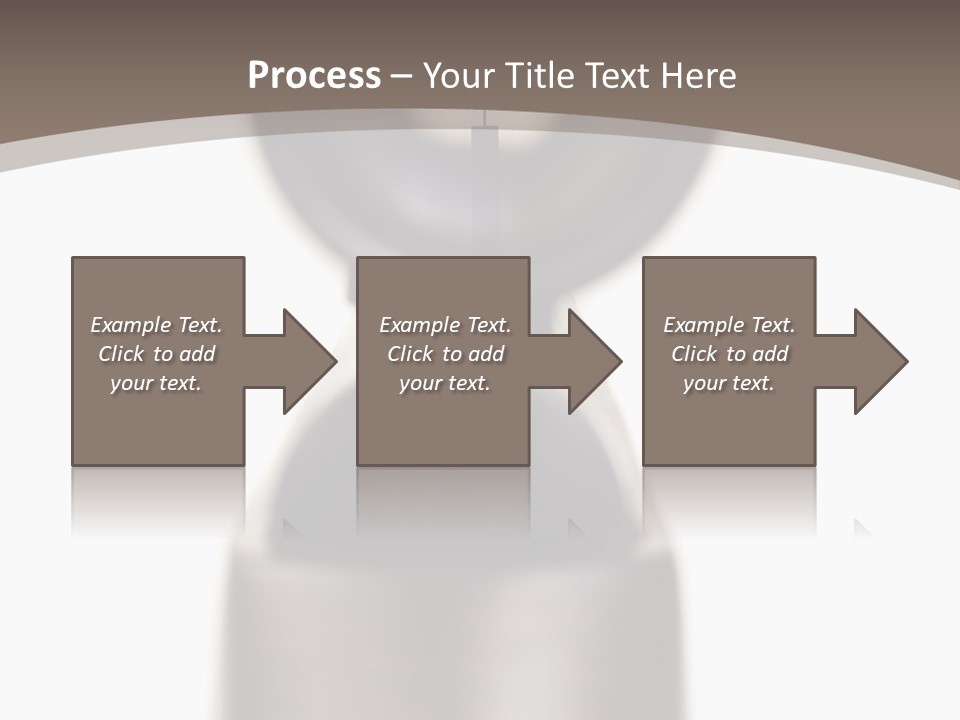 Process – Your Title Text Here

Example Text. Click to add your text.

Example Text. Click to add your text.

Example Text. Click to add your text.